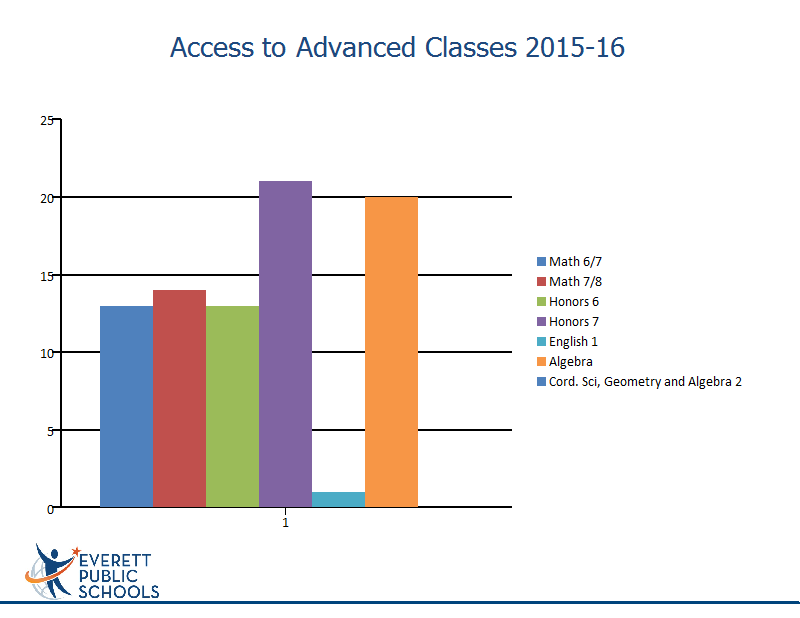 Access to Advanced Classes 2015-16

25
20
15
10
5
0

1

Math 6/7
Math 7/8
Honors 6
Honors 7
English 1
Algebra
Cord. Sci, Geometry and Algebra 2

EVERETT
PUBLIC
SCHOOLS